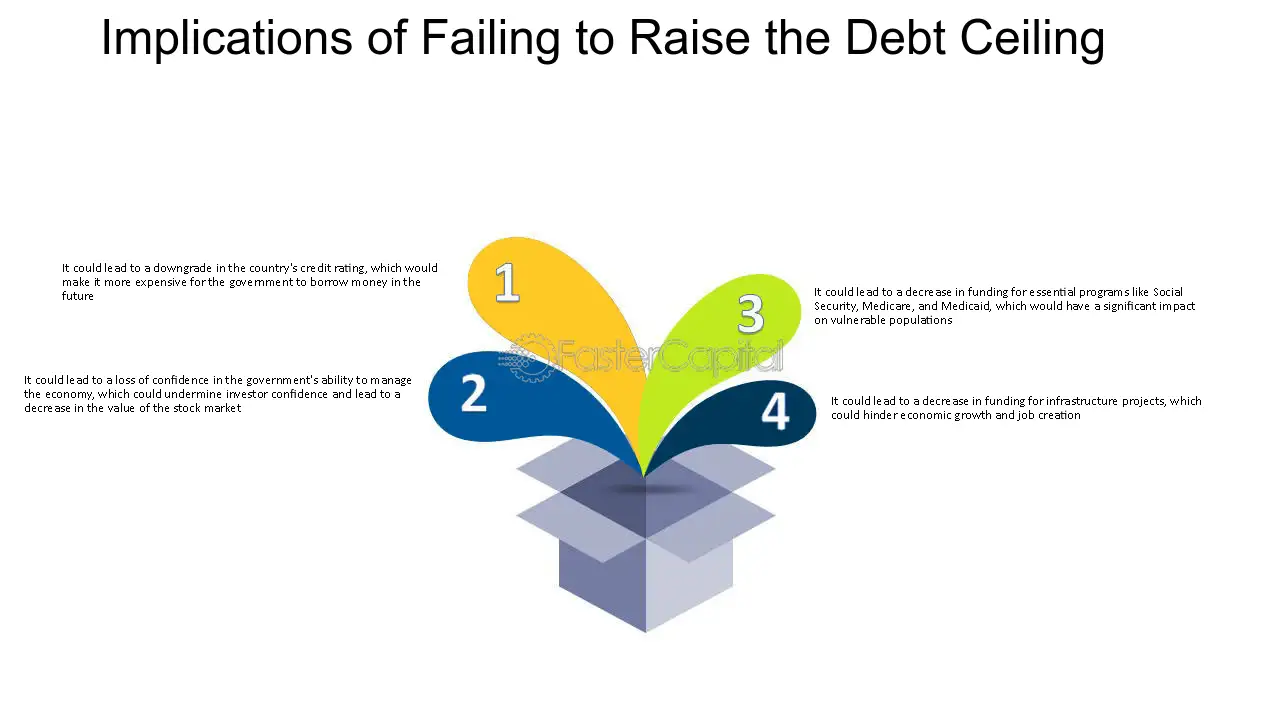 Implications of Failing to Raise the Debt Ceiling

It could lead to a downgrade in the country's credit rating, which would make it more expensive for the government to borrow money in the future

1

It could lead to a loss of confidence in the government's ability to manage the economy, which could undermine investor confidence and lead to a decrease in the value of the stock market

2

3

It could lead to a decrease in funding for essential programs like Social Security, Medicare, and Medicaid, which would have a significant impact on vulnerable populations

4

It could lead to a decrease in funding for infrastructure projects, which could hinder economic growth and job creation

FasterCapital